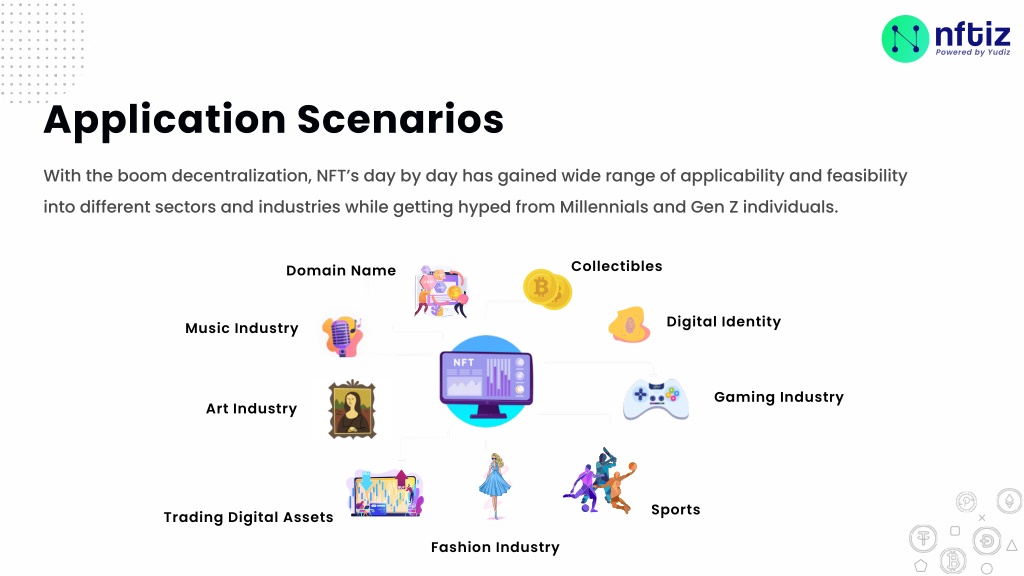 nftiz
Powered by Yudiz

Application Scenarios

With the boom decentralization, NFT's day by day has gained wide range of applicability and feasibility into different sectors and industries while getting hyped from Millennials and Gen Z individuals.

Domain Name

Collectibles

Music Industry

Digital Identity

NFT

Art Industry

Gaming Industry

Trading Digital Assets

Sports

Fashion Industry